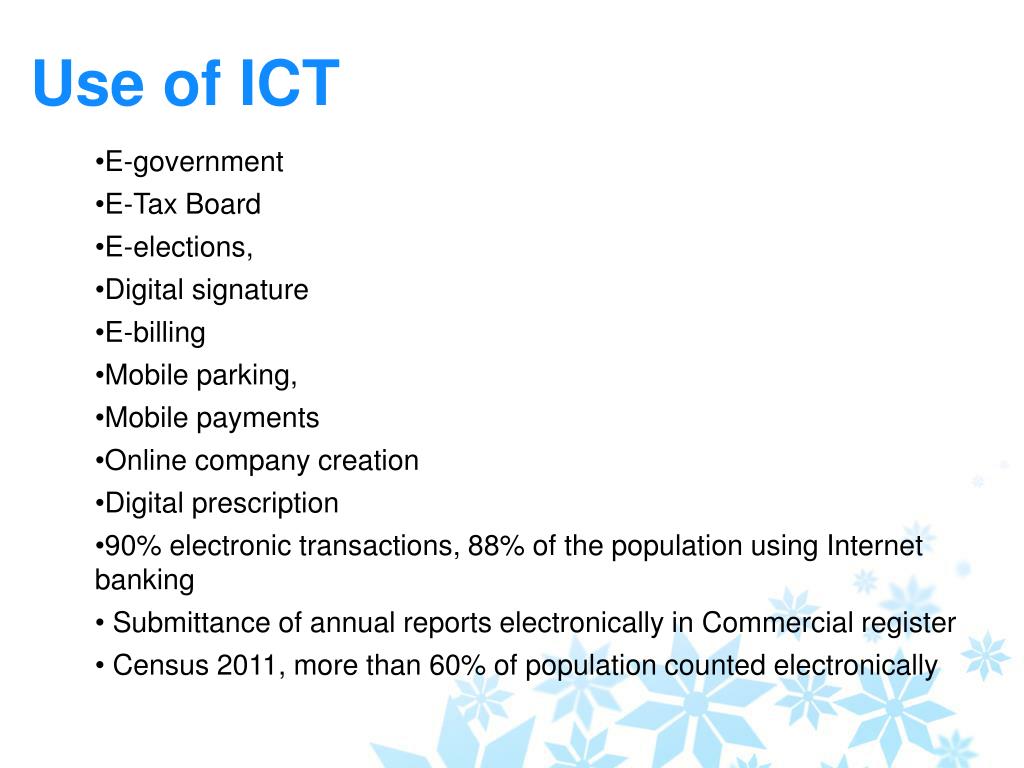 Use of ICT

•E-government
•E-Tax Board
•E-elections,
•Digital signature
•E-billing
•Mobile parking,
•Mobile payments
•Online company creation
•Digital prescription
•90% electronic transactions, 88% of the population using Internet banking
• Submittance of annual reports electronically in Commercial register
• Census 2011, more than 60% of population counted electronically